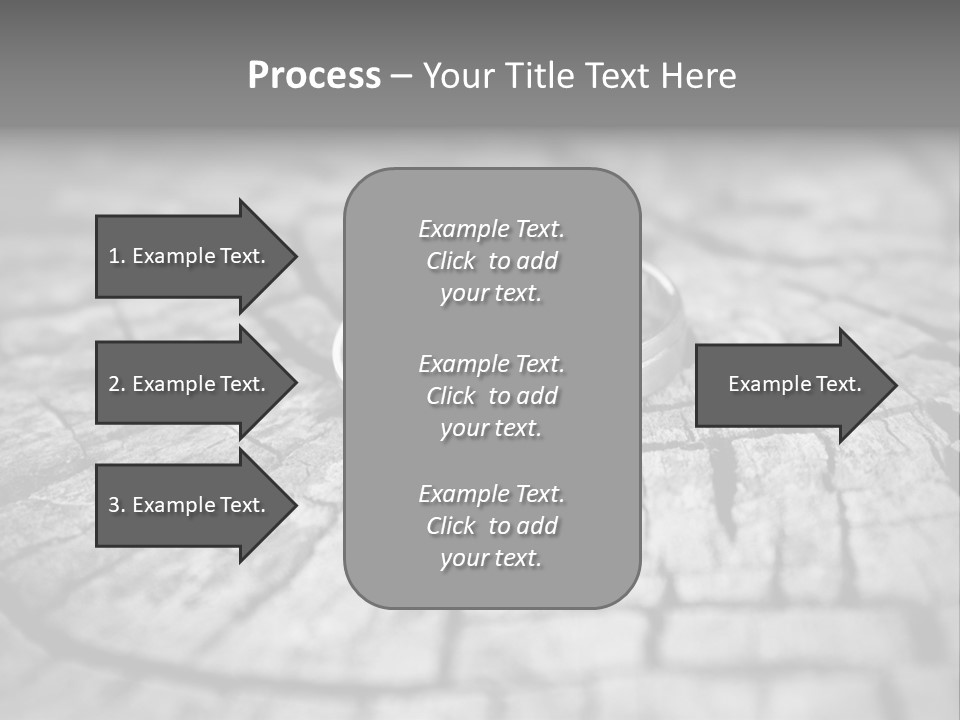 Process – Your Title Text Here

1. Example Text.

2. Example Text.

3. Example Text.

Example Text. Click to add your text.

Example Text. Click to add your text.

Example Text. Click to add your text.

Example Text.